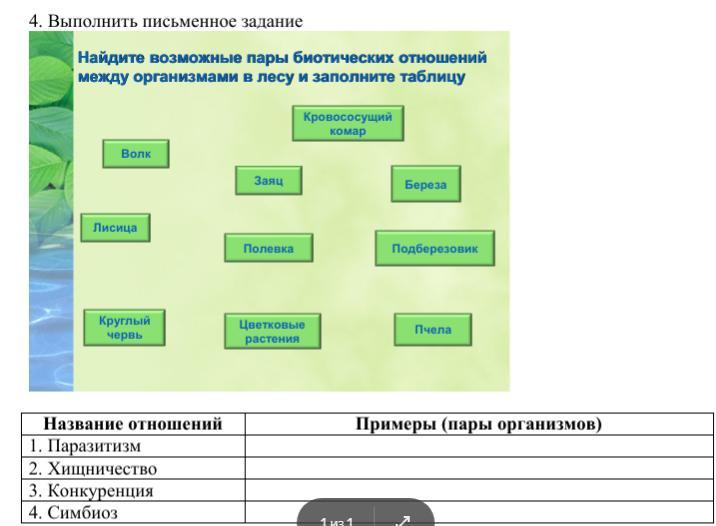 4. Выполнить письменное задание

Найдите возможные пары биотических отношений между организмами в лесу и заполните таблицу

Кровососущий комар

Волк

Заяц

Береза

Лисица

Полевка

Подберезовик

Круглый червь

Цветковые растения

Пчела

| Название отношений | Примеры (пары организмов) |
|---|---|
| 1. Паразитизм | |
| 2. Хищничество | |
| 3. Конкуренция | |
| 4. Симбиоз | |

1 из 1